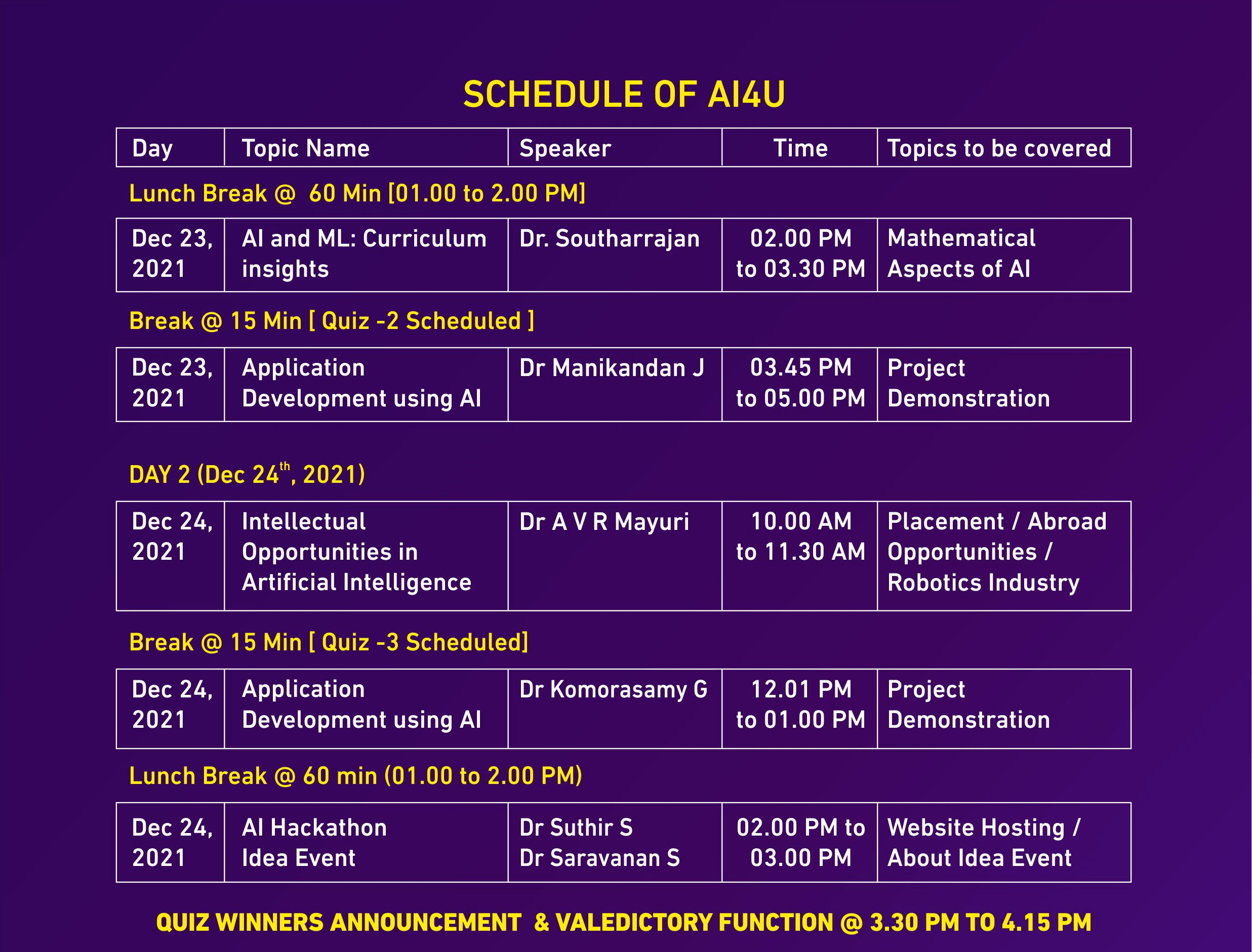 SCHEDULE OF AI4U

| Day | Topic Name | Speaker | Time | Topics to be covered |
|---|---|---|---|---|

Lunch Break @ 60 Min [01.00 to 2.00 PM]

| Dec 23, 2021 | AI and ML: Curriculum insights | Dr. Southarrajan | 02.00 PM to 03.30 PM | Mathematical Aspects of AI |
|---|---|---|---|---|

Break @ 15 Min [ Quiz -2 Scheduled ]

| Dec 23, 2021 | Application Development using AI | Dr Manikandan J | 03.45 PM to 05.00 PM | Project Demonstration |
|---|---|---|---|---|

DAY 2 (Dec 24$^{th}$, 2021)

| Dec 24, 2021 | Intellectual Opportunities in Artificial Intelligence | Dr A V R Mayuri | 10.00 AM to 11.30 AM | Placement / Abroad Opportunities / Robotics Industry |
|---|---|---|---|---|

Break @ 15 Min [ Quiz -3 Scheduled]

| Dec 24, 2021 | Application Development using AI | Dr Komorasamy G | 12.01 PM to 01.00 PM | Project Demonstration |
|---|---|---|---|---|

Lunch Break @ 60 min (01.00 to 2.00 PM)

| Dec 24, 2021 | AI Hackathon Idea Event | Dr Suthir S Dr Saravanan S | 02.00 PM to 03.00 PM | Website Hosting / About Idea Event |
|---|---|---|---|---|

QUIZ WINNERS ANNOUNCEMENT & VALEDICTORY FUNCTION @ 3.30 PM TO 4.15 PM